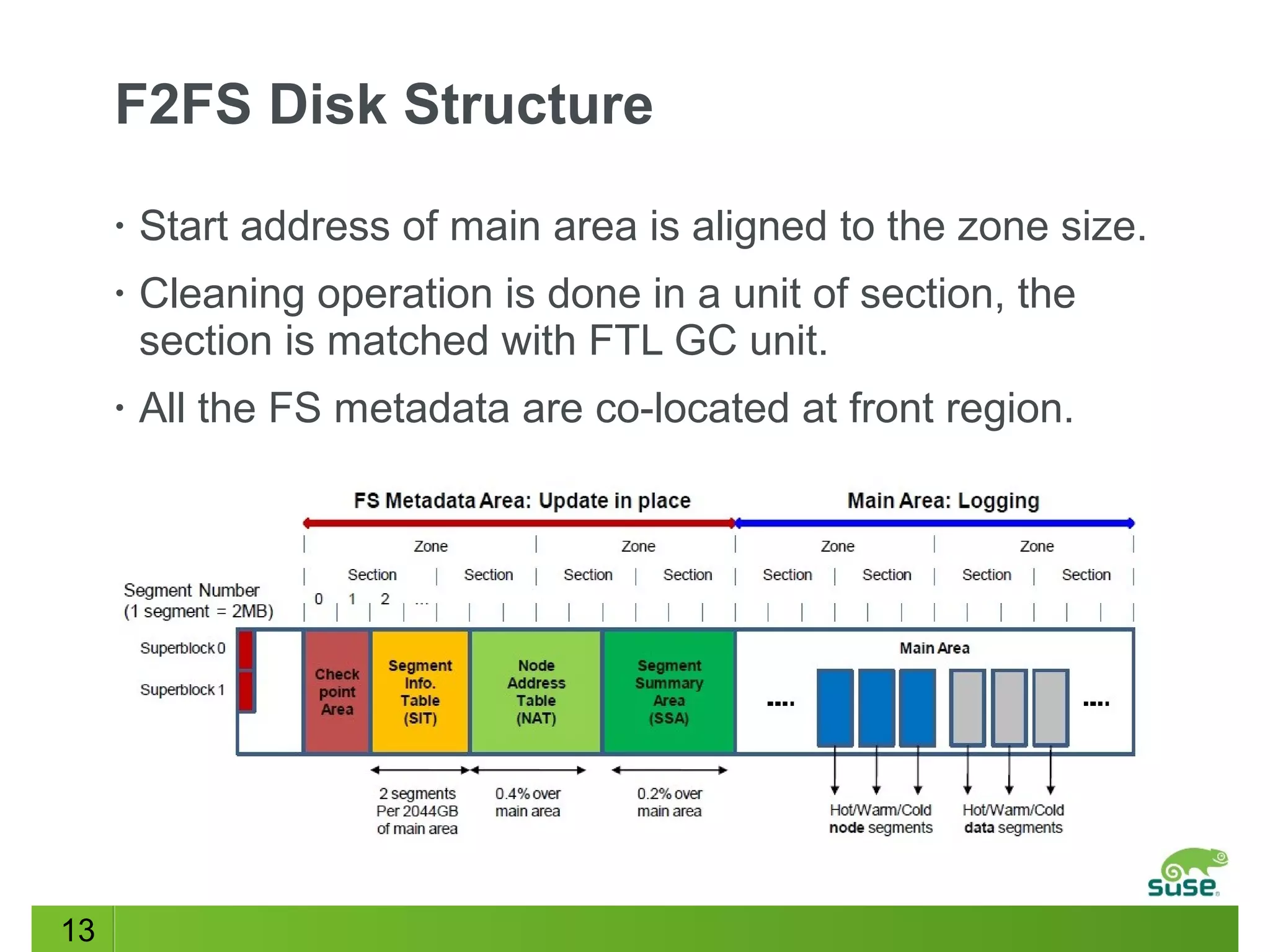 F2FS Disk Structure

• Start address of main area is aligned to the zone size.

• Cleaning operation is done in a unit of section, the section is matched with FTL GC unit.

• All the FS metadata are co-located at front region.

FS Metadata Area: Update in place

Main Area: Logging

Zone

Zone

Zone

Zone

Section

Section

Section

Section

Section

Section

Section

Section

Segment Number
(1 segment = 2MB)

0 1 2 ...

Superblock 0

Superblock 1

Check point Area

Segment Info. Table (SIT)

Node Address Table (NAT)

Segment Summary Area (SSA)

Main Area

....

....

2 segments Per 2044GB of main area

0.4% over main area

0.2% over main area

Hot/Warm/Cold node segments

Hot/Warm/Cold data segments

suse

13